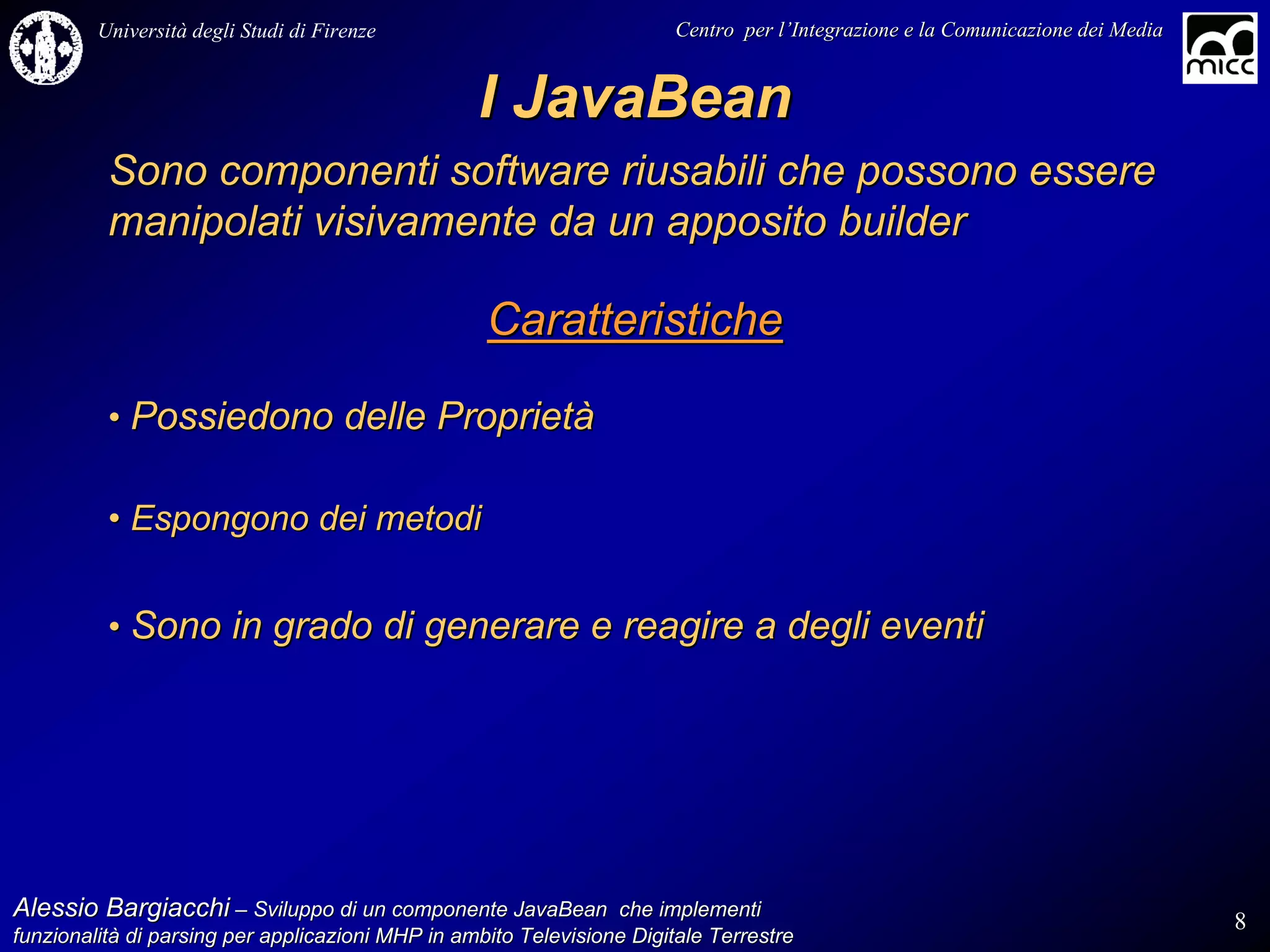 Università degli Studi di Firenze

Centro per l'Integrazione e la Comunicazione dei Media

micc

I JavaBean

Sono componenti software riusabili che possono essere manipolati visivamente da un apposito builder

Caratteristiche

• Possiedono delle Proprietà

• Espongono dei metodi

• Sono in grado di generare e reagire a degli eventi

Alessio Bargiacchi – Sviluppo di un componente JavaBean che implementi funzionalità di parsing per applicazioni MHP in ambito Televisione Digitale Terrestre

8